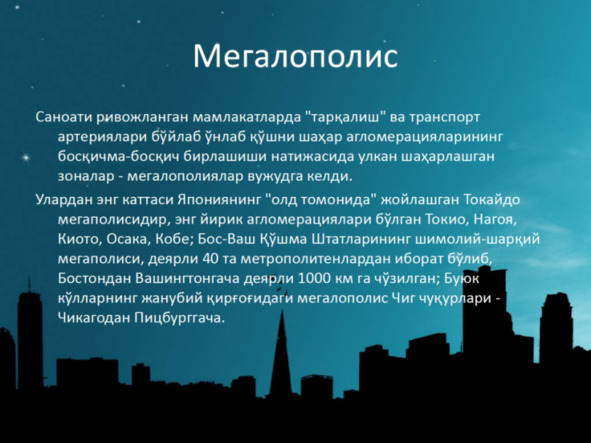 Мегалополис

Саноати ривожланган мамлакатларда "тарқалиш" ва транспорт артериялари бўйлаб ўнлаб қўшни шаҳар агломерацияларининг босқичма-босқич бирлашиши натижасида улкан шаҳарлашган зоналар - мегалополиялар вужудга келди.

Улардан энг каттаси Япониянинг "олд томонида" жойлашган Токайдо мегаполисидир, энг йирик агломерациялари бўлган Токио, Нагоя, Киото, Осака, Кобе; Бос-Ваш Қўшма Штатларининг шимолий-шарқий мегаполиси, деярли 40 та метрополитенлардан иборат бўлиб, Бостондан Вашингтонгача деярли 1000 км га чўзилган; Буюк кўлларнинг жанубий қирғоғидаги мегалополис Чиг чуқурлари - Чикагодан Пицбурггача.